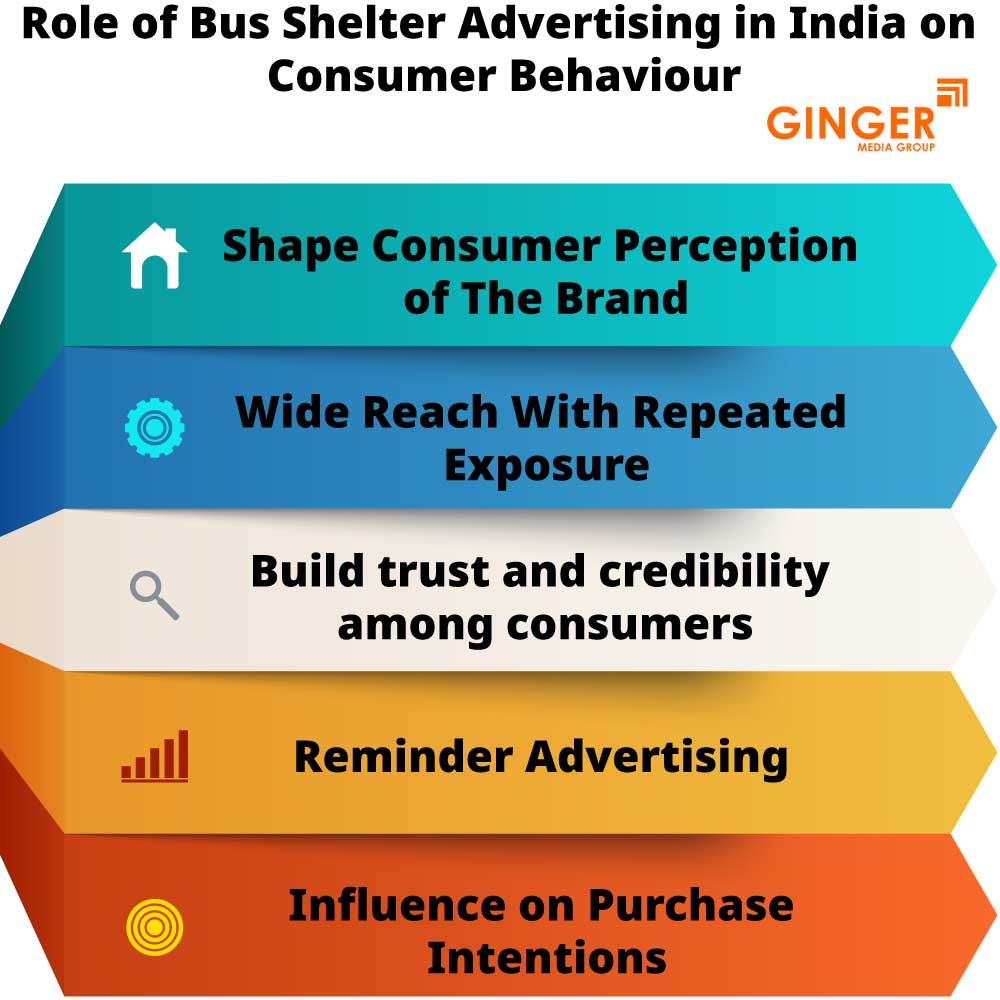 Role of Bus Shelter Advertising in India on Consumer Behaviour

GINGER
MEDIA GROUP

Shape Consumer Perception of The Brand

Wide Reach With Repeated Exposure

Build trust and credibility among consumers

Reminder Advertising

Influence on Purchase Intentions